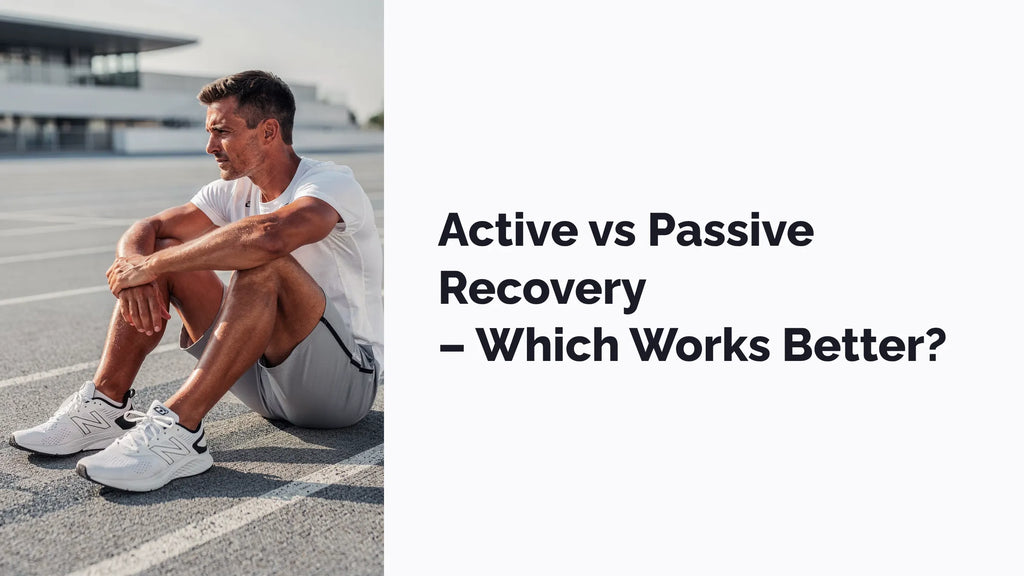 Active vs Passive Recovery
– Which Works Better?